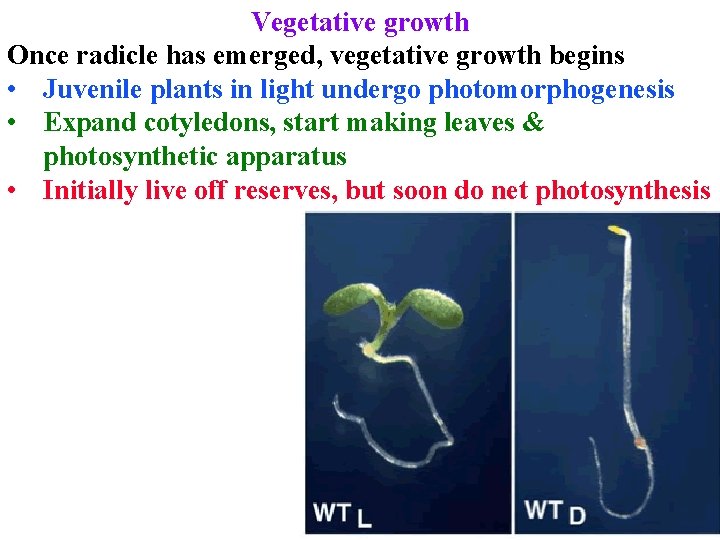 Vegetative growth

Once radicle has emerged, vegetative growth begins

• Juvenile plants in light undergo photomorphogenesis
• Expand cotyledons, start making leaves & photosynthetic apparatus
• Initially live off reserves, but soon do net photosynthesis

WT L

WT D